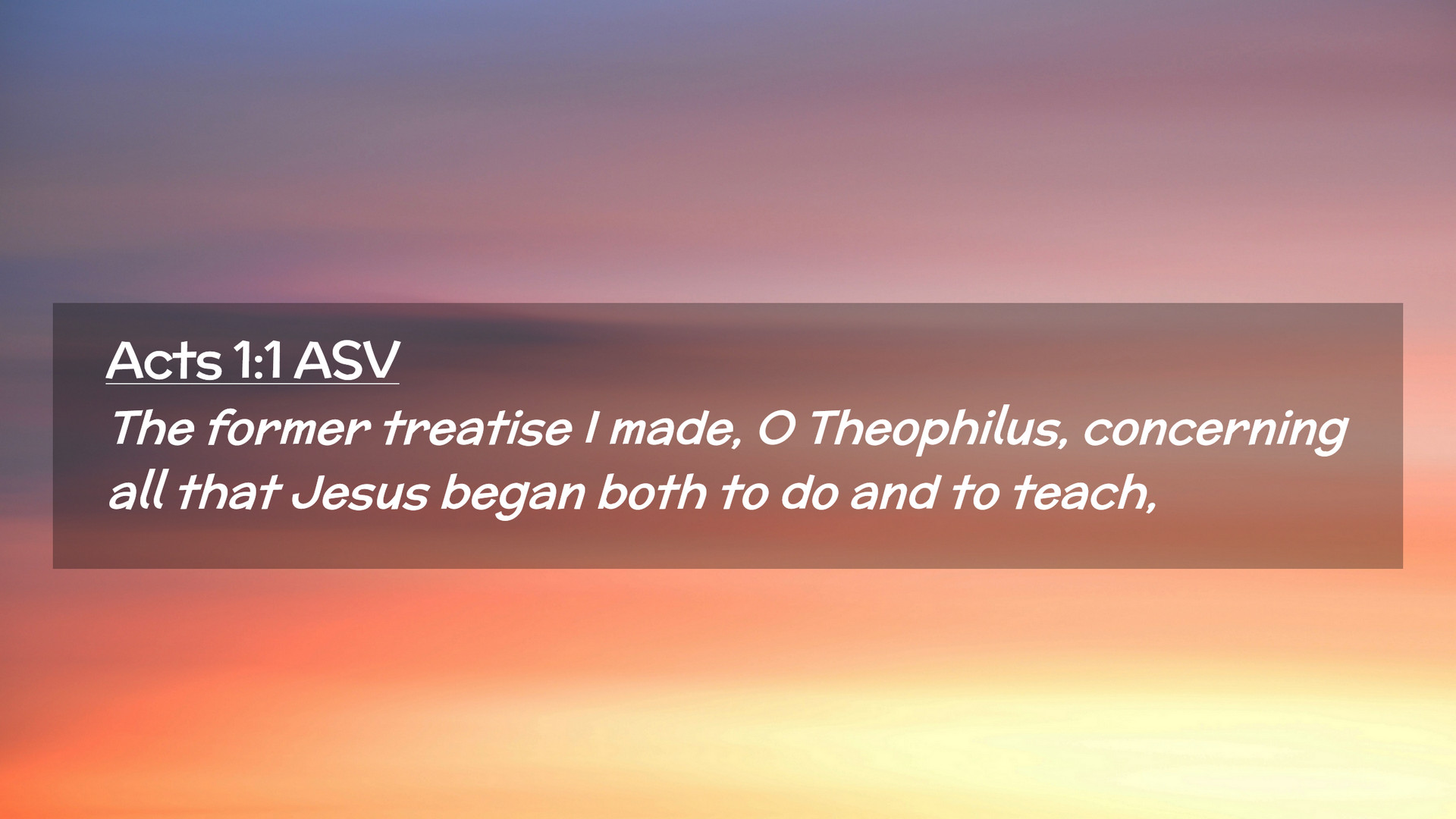 Acts 1:1 ASV

The former treatise I made, O Theophilus, concerning all that Jesus began both to do and to teach,